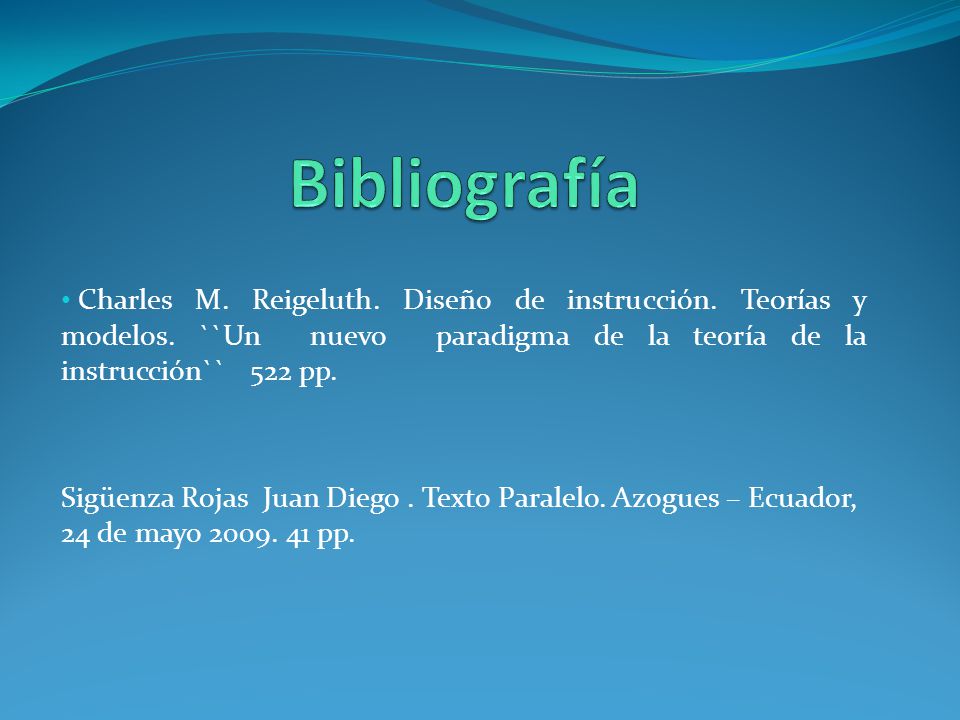 Bibliografía

• Charles M. Reigeluth. Diseño de instrucción. Teorías y modelos. ``Un nuevo paradigma de la teoría de la instrucción`` 522 pp.

Sigüenza Rojas Juan Diego . Texto Paralelo. Azogues – Ecuador, 24 de mayo 2009. 41 pp.